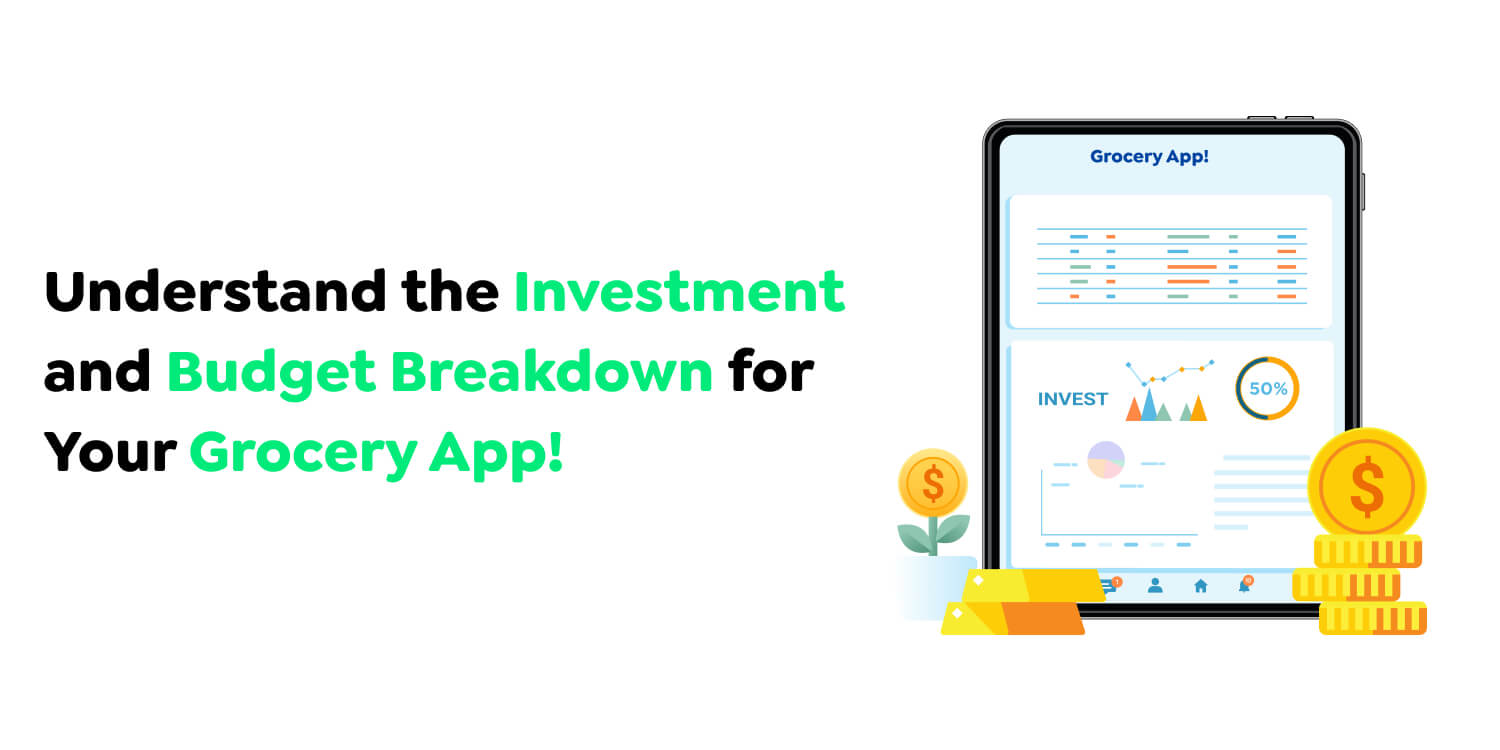 Understand the Investment and Budget Breakdown for Your Grocery App!

Grocery App!

INVEST

50%

$

$